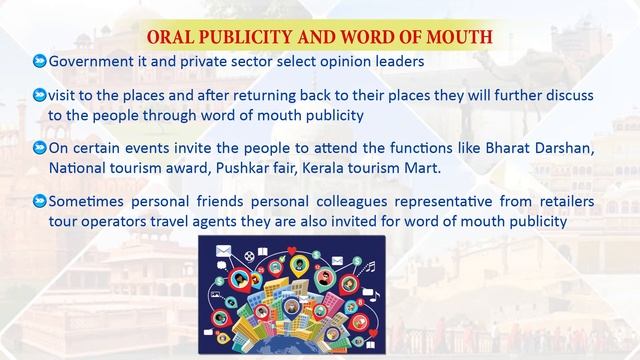 ORAL PUBLICITY AND WORD OF MOUTH

Government it and private sector select opinion leaders

visit to the places and after returning back to their places they will further discuss to the people through word of mouth publicity

On certain events invite the people to attend the functions like Bharat Darshan, National tourism award, Pushkar fair, Kerala tourism Mart.

Sometimes personal friends personal colleagues representative from retailers tour operators travel agents they are also invited for word of mouth publicity